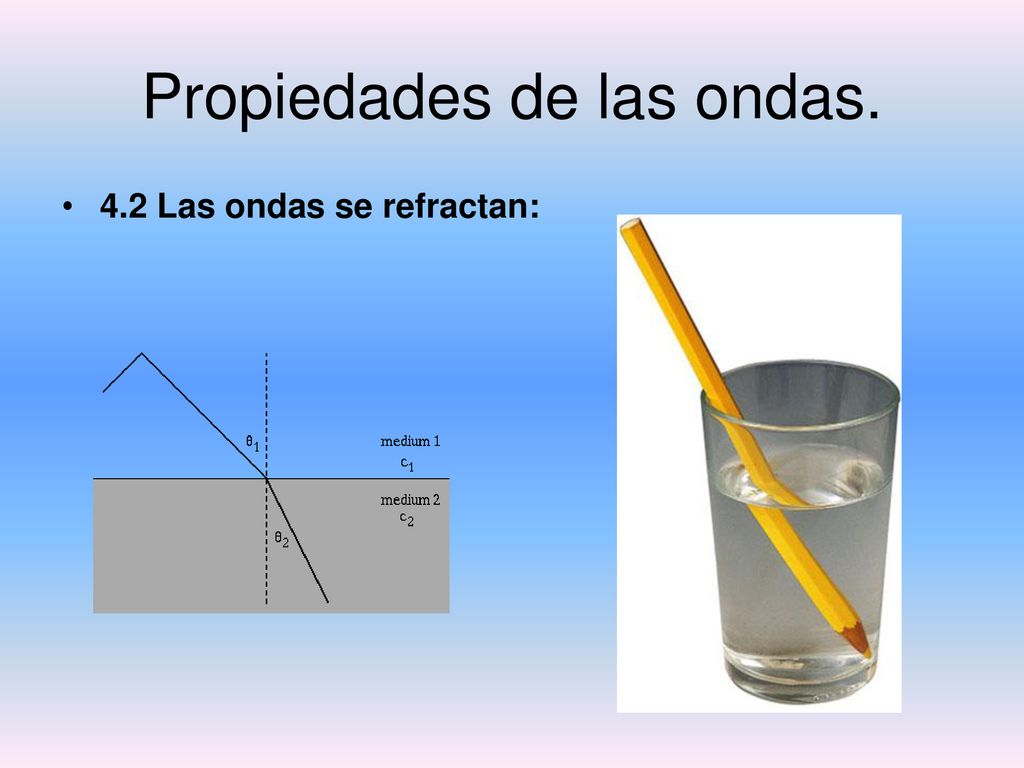 Propiedades de las ondas.

• 4.2 Las ondas se refractan:

$\theta_1$

medium 1
$c_1$

medium 2
$c_2$

$\theta_2$